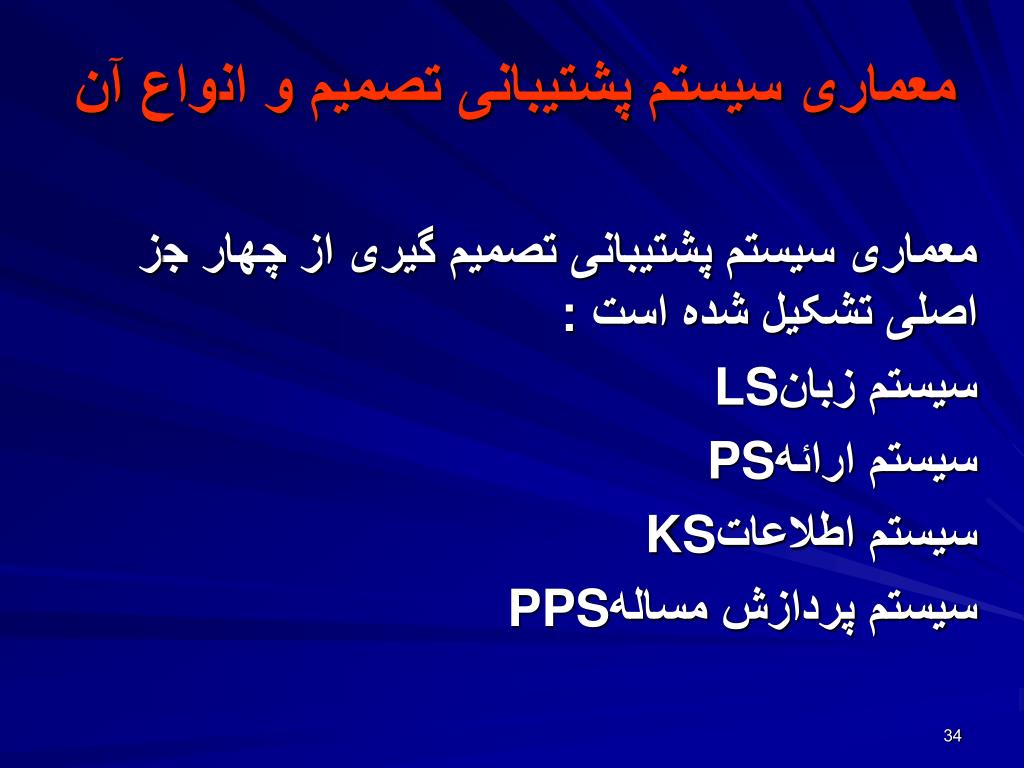 معماری سیستم پشتیبانی تصمیم و انواع آن

معماری سیستم پشتیبانی تصمیم گیری از چهار جز اصلی تشکیل شده است :

سیستم زبانLS

سیستم ارائهPS

سیستم اطلاعاتKS

سیستم پردازش مسالهPPS

34